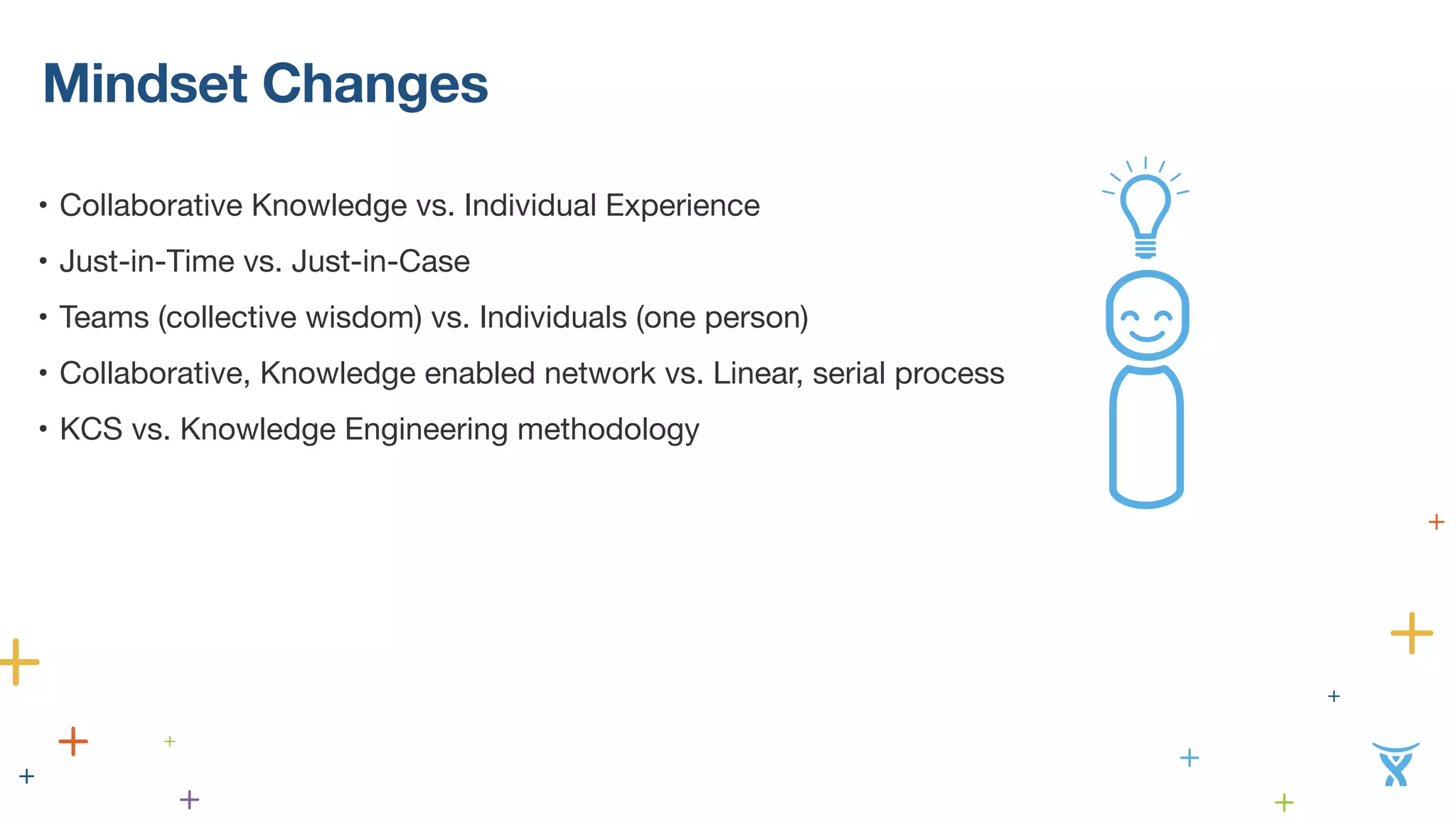 Mindset Changes

• Collaborative Knowledge vs. Individual Experience
• Just-in-Time vs. Just-in-Case
• Teams (collective wisdom) vs. Individuals (one person)
• Collaborative, Knowledge enabled network vs. Linear, serial process
• KCS vs. Knowledge Engineering methodology